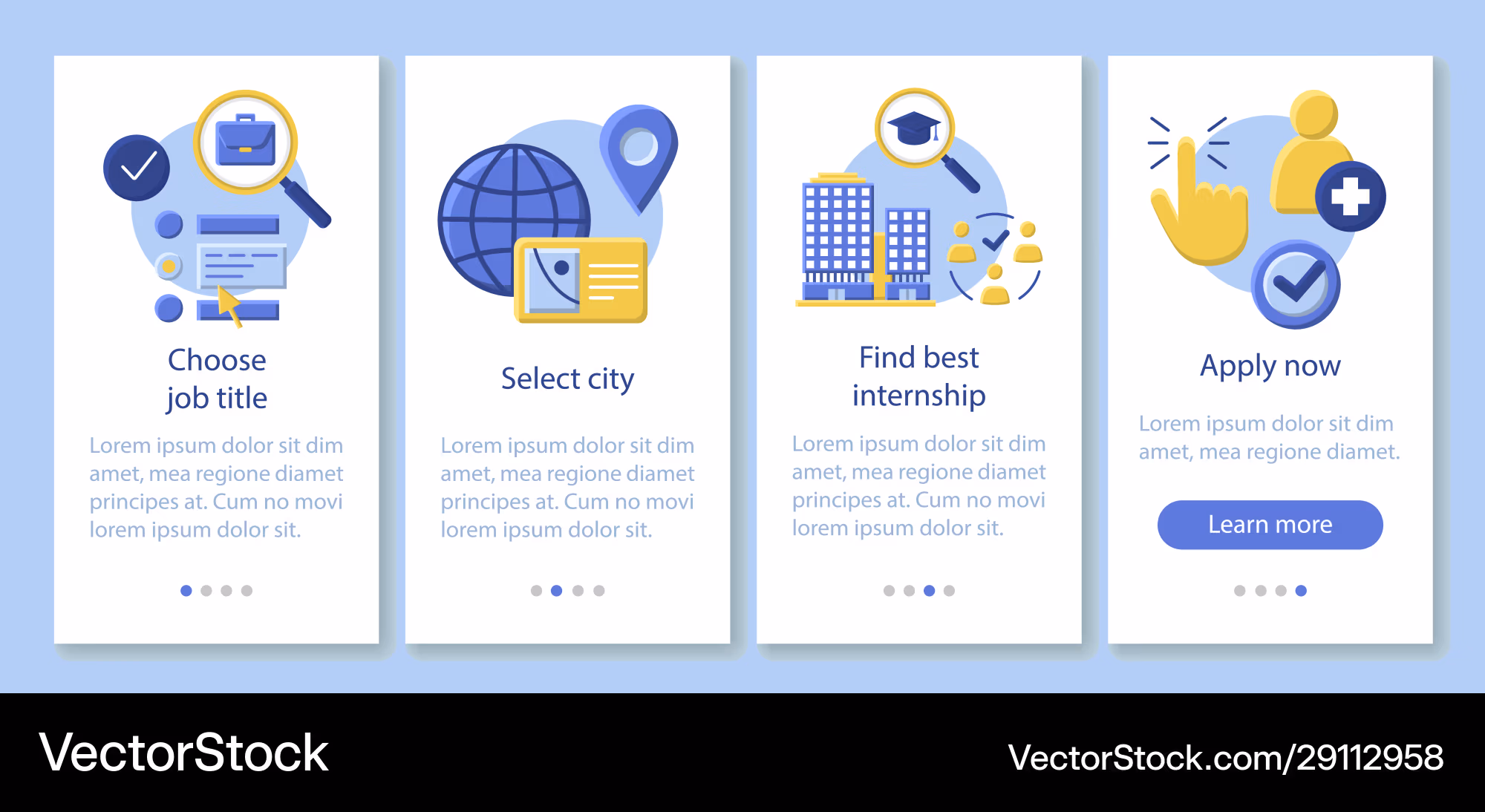 Choose job title

Lorem ipsum dolor sit dim amet, mea regione diamet principes at. Cum no movi lorem ipsum dolor sit.

Select city

Lorem ipsum dolor sit dim amet, mea regione diamet principes at. Cum no movi lorem ipsum dolor sit.

Find best internship

Lorem ipsum dolor sit dim amet, mea regione diamet principes at. Cum no movi lorem ipsum dolor sit.

Apply now

Lorem ipsum dolor sit dim amet, mea regione diamet.

Learn more

VectorStock

VectorStock.com/29112958